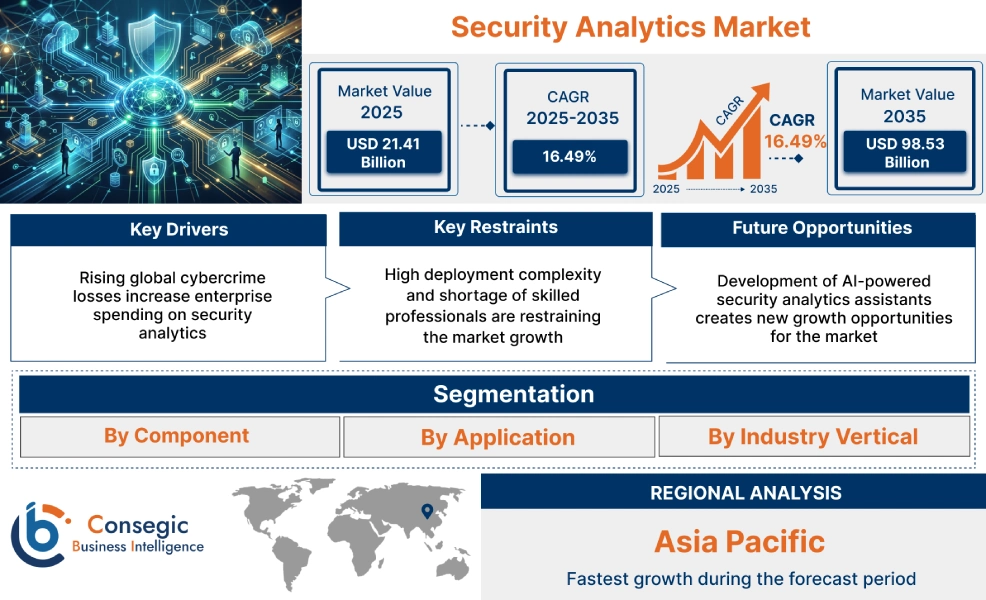 Security Analytics Market

Market Value 2025

USD 21.41 Billion

CAGR 2025-2035

16.49%

CAGR

CAGR 16.49%

2025

2035

Market Value 2035

USD 98.53 Billion

Key Drivers

Rising global cybercrime losses increase enterprise spending on security analytics

Key Restraints

High deployment complexity and shortage of skilled professionals are restraining the market growth

Future Opportunities

Development of AI-powered security analytics assistants creates new growth opportunities for the market

Segmentation

By Component

By Application

By Industry Vertical

Consegic Business Intelligence

REGIONAL ANALYSIS

Asia Pacific

Fastest growth during the forecast period